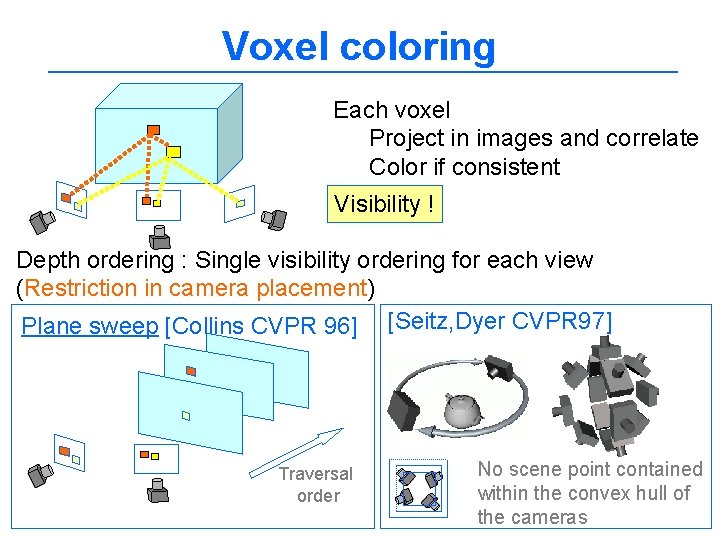 Voxel coloring

Each voxel
Project in images and correlate
Color if consistent

Visibility !

Depth ordering : Single visibility ordering for each view
(Restriction in camera placement)

Plane sweep [Collins CVPR 96]

Traversal order

[Seitz,Dyer CVPR97]

No scene point contained within the convex hull of the cameras